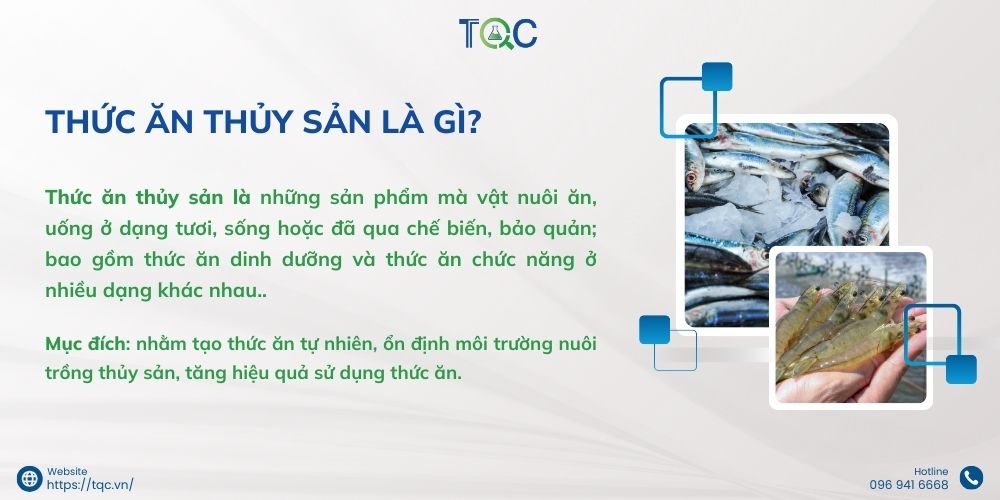 TQC

THỨC ĂN THỦY SẢN LÀ GÌ?

Thức ăn thủy sản là những sản phẩm mà vật nuôi ăn, uống ở dạng tươi, sống hoặc đã qua chế biến, bảo quản; bao gồm thức ăn dinh dưỡng và thức ăn chức năng ở nhiều dạng khác nhau..

Mục đích: nhằm tạo thức ăn tự nhiên, ổn định môi trường nuôi trồng thủy sản, tăng hiệu quả sử dụng thức ăn.

Website
https://tqc.vn/

Hotline
096 941 6668